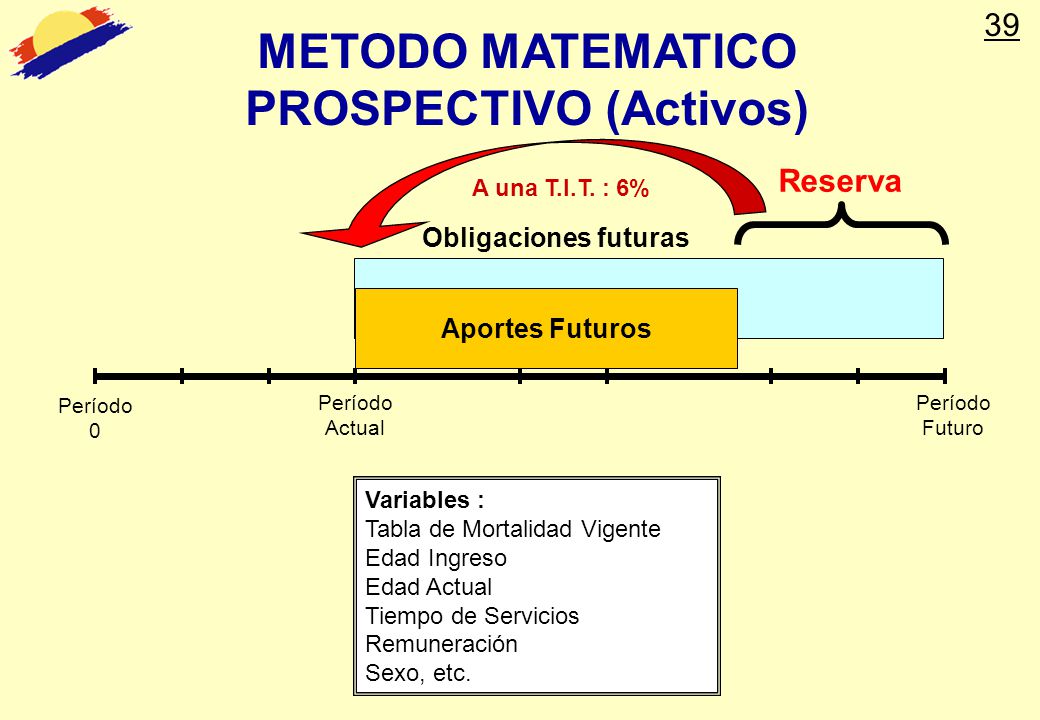 39

METODO MATEMATICO PROSPECTIVO (Activos)

A una T.I.T. : 6%

Reserva

Obligaciones futuras

Aportes Futuros

Período 0

Período Actual

Período Futuro

Variables :
Tabla de Mortalidad Vigente
Edad Ingreso
Edad Actual
Tiempo de Servicios
Remuneración
Sexo, etc.